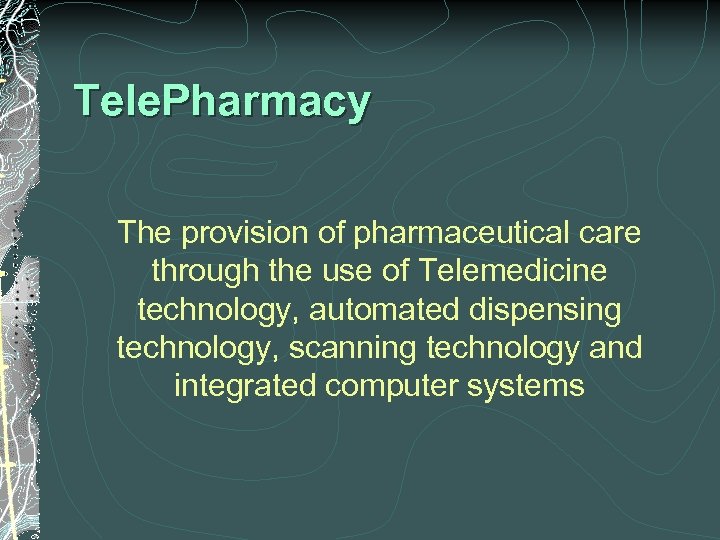 TelePharmacy

The provision of pharmaceutical care through the use of Telemedicine technology, automated dispensing technology, scanning technology and integrated computer systems